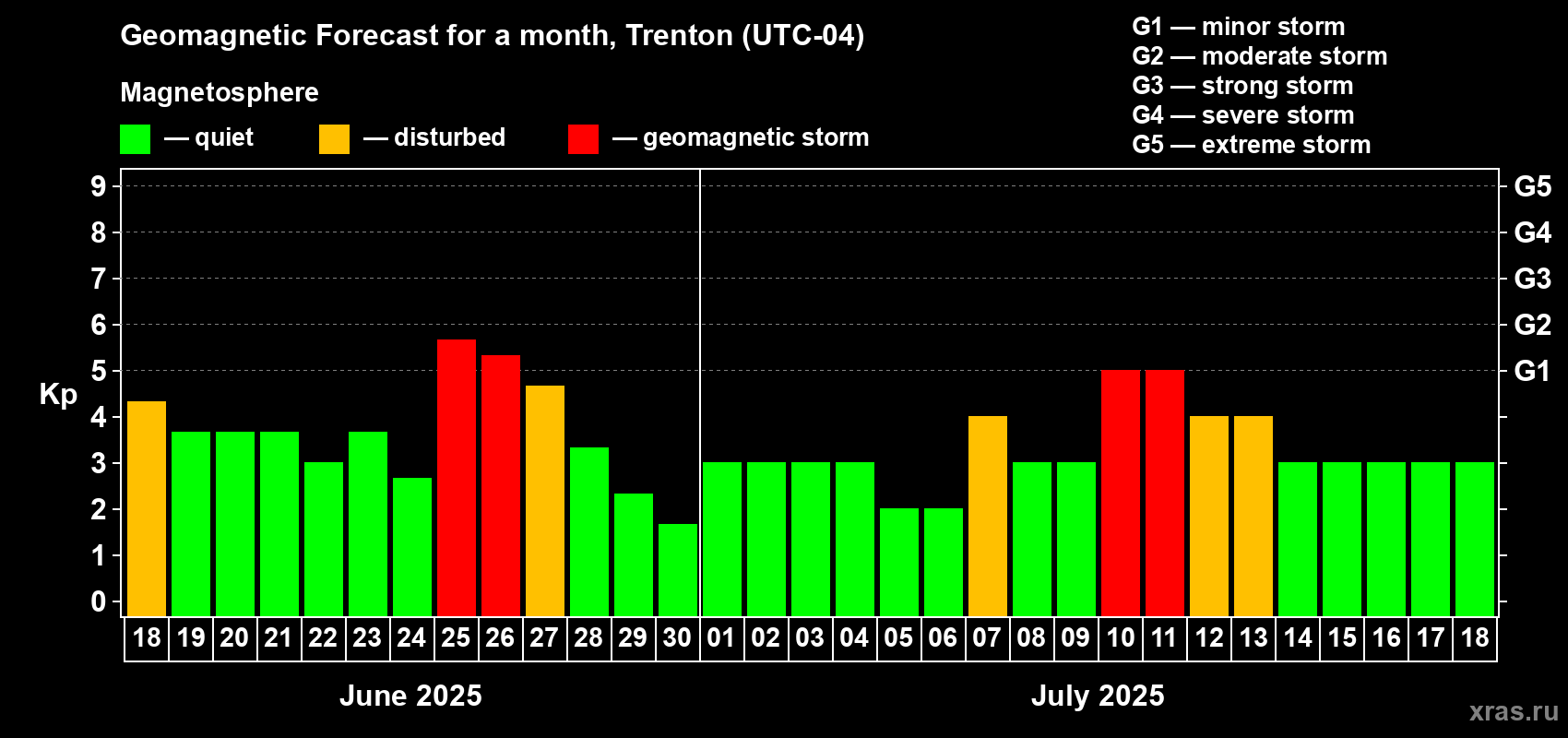 Geomagnetic Forecast for a month, Trenton (UTC-04)

Magnetosphere

— quiet — disturbed — geomagnetic storm

G1 — minor storm
G2 — moderate storm
G3 — strong storm
G4 — severe storm
G5 — extreme storm

Kp

9
8
7
6
5
4
3
2
1
0

G5
G4
G3
G2
G1

18 19 20 21 22 23 24 25 26 27 28 29 30 01 02 03 04 05 06 07 08 09 10 11 12 13 14 15 16 17 18

June 2025

July 2025

xras.ru